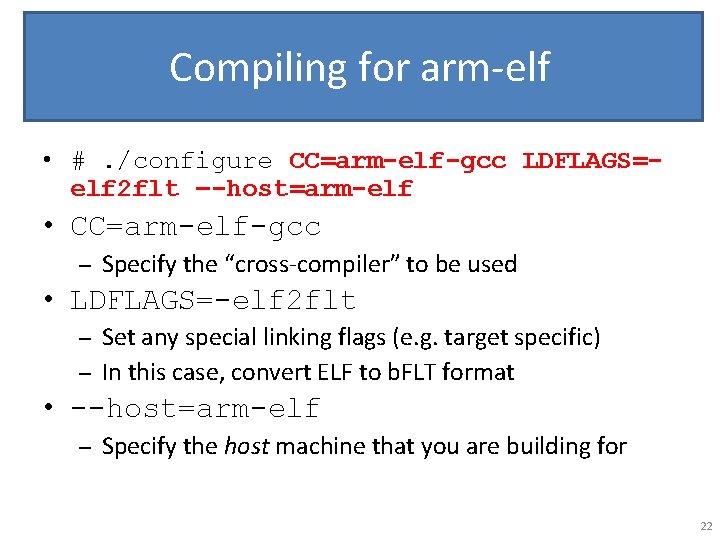 Compiling for arm-elf

• # ./configure CC=arm-elf-gcc LDFLAGS=-elf2flt --host=arm-elf
• CC=arm-elf-gcc
– Specify the “cross-compiler” to be used
• LDFLAGS=-elf2flt
– Set any special linking flags (e.g. target specific)
– In this case, convert ELF to bFLT format
• --host=arm-elf
– Specify the host machine that you are building for

22